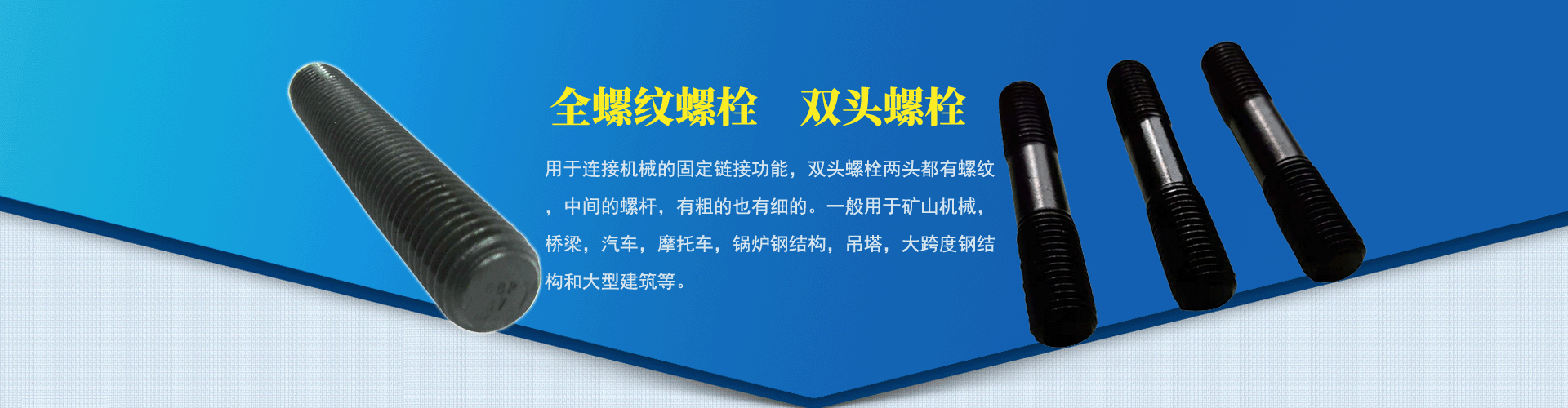 全螺纹螺栓　双头螺栓

用于连接机械的固定链接功能，双头螺栓两头都有螺纹，中间的螺杆，有粗的也有细的。一般用于矿山机械，桥梁，汽车，摩托车，锅炉钢结构，吊塔，大跨度钢结构和大型建筑等。